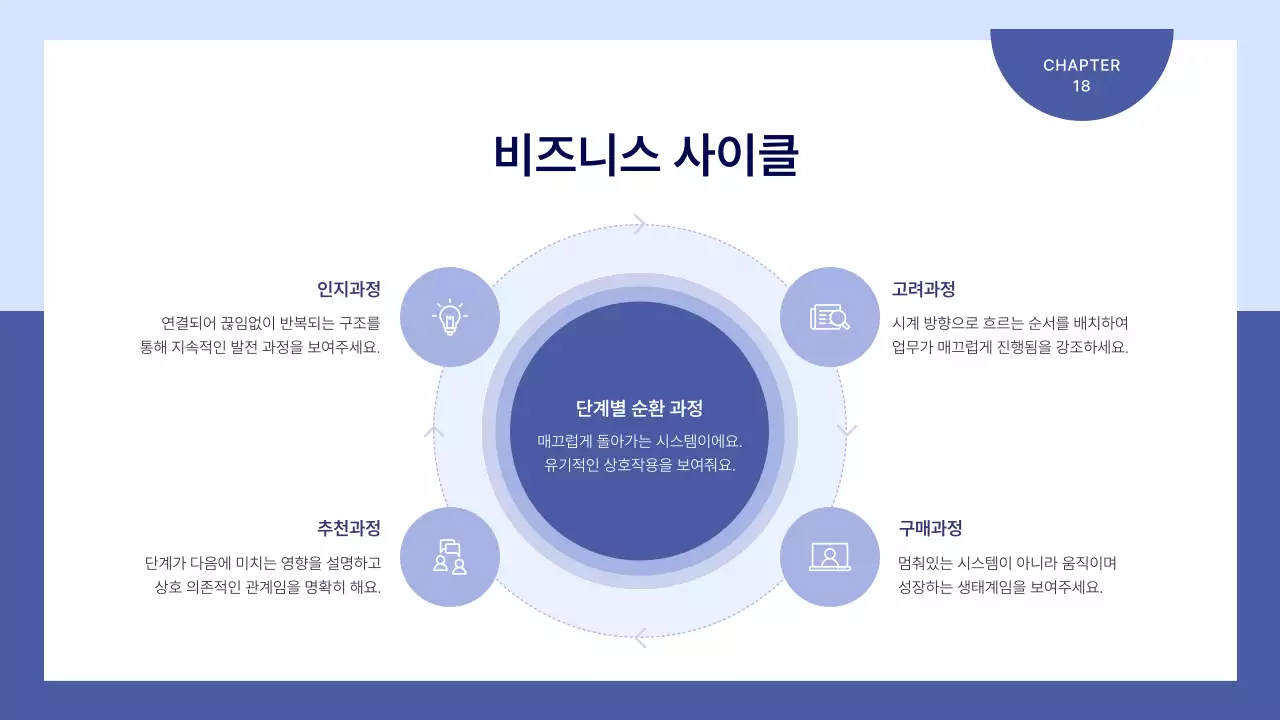 CHAPTER
18

비즈니스 사이클

인지과정

연결되어 끊임없이 반복되는 구조를 통해 지속적인 발전 과정을 보여주세요.

고려과정

시계 방향으로 흐르는 순서를 배치하여 업무가 매끄럽게 진행됨을 강조하세요.

단계별 순환 과정

매끄럽게 돌아가는 시스템이에요. 유기적인 상호작용을 보여줘요.

추천과정

단계가 다음에 미치는 영향을 설명하고 상호 의존적인 관계임을 명확히 해요.

구매과정

멈춰있는 시스템이 아니라 움직이며 성장하는 생태계임을 보여주세요.